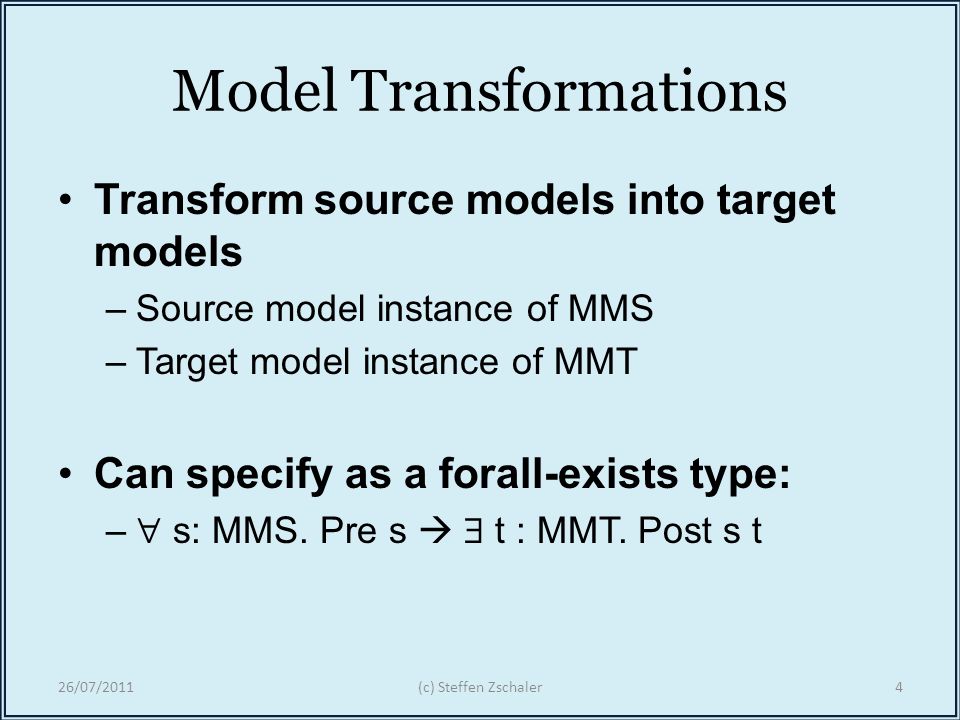 Model Transformations

• Transform source models into target models
– Source model instance of MMS
– Target model instance of MMT

• Can specify as a forall-exists type:
– $\forall$ s: MMS. Pre s $\rightarrow$ $\exists$ t : MMT. Post s t

26/07/2011 (c) Steffen Zschaler 4